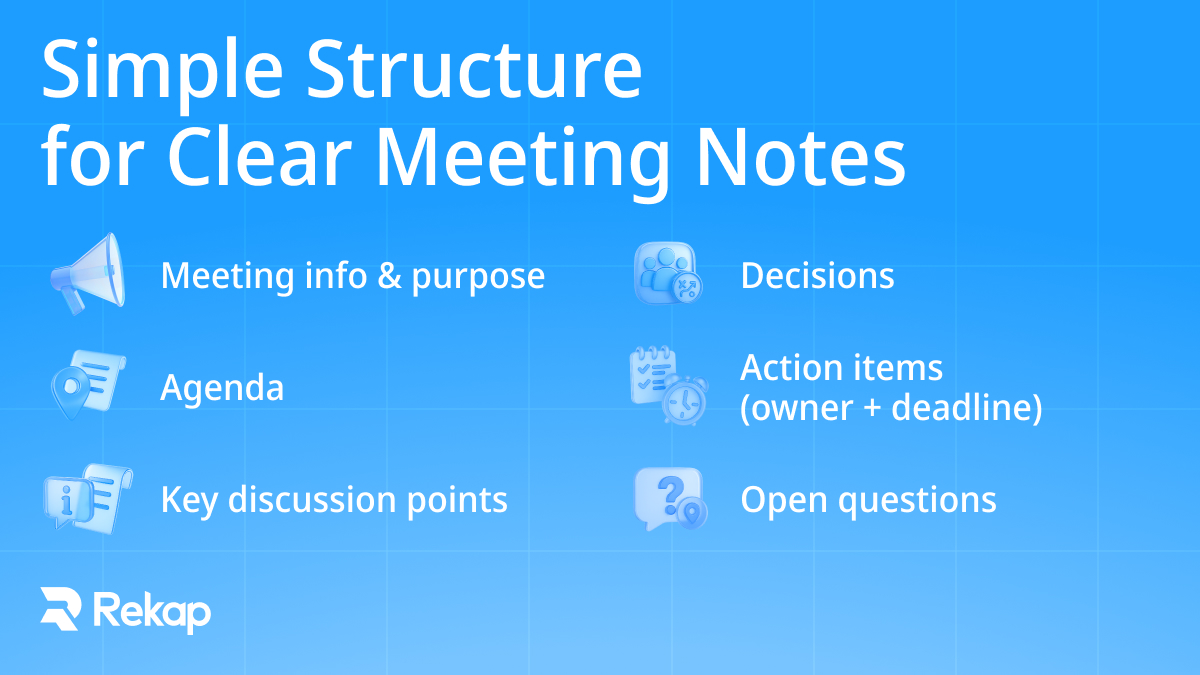 Simple Structure for Clear Meeting Notes

Meeting info & purpose

Agenda

Key discussion points

Decisions

Action items (owner + deadline)

Open questions

Rekap